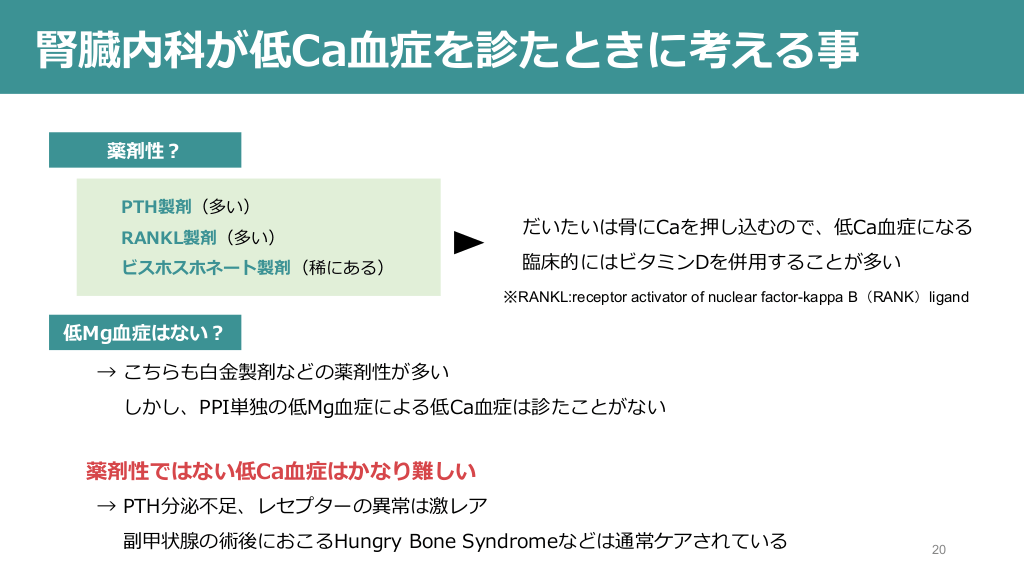 腎臓内科が低Ca血症を診たときに考える事

薬剤性？

PTH製剤（多い）
RANKL製剤（多い）
ビスホスホネート製剤（稀にある）

だいたいは骨にCaを押し込むので、低Ca血症になる
臨床的にはビタミンDを併用することが多い

※RANKL:receptor activator of nuclear factor-kappa B（RANK）ligand

低Mg血症はない？

→ こちらも白金製剤などの薬剤性が多い
しかし、PPI単独の低Mg血症による低Ca血症は診たことがない

薬剤性ではない低Ca血症はかなり難しい

→ PTH分泌不足、レセプターの異常は激レア
副甲状腺の術後におこるHungry Bone Syndromeなどは通常ケアされている

20